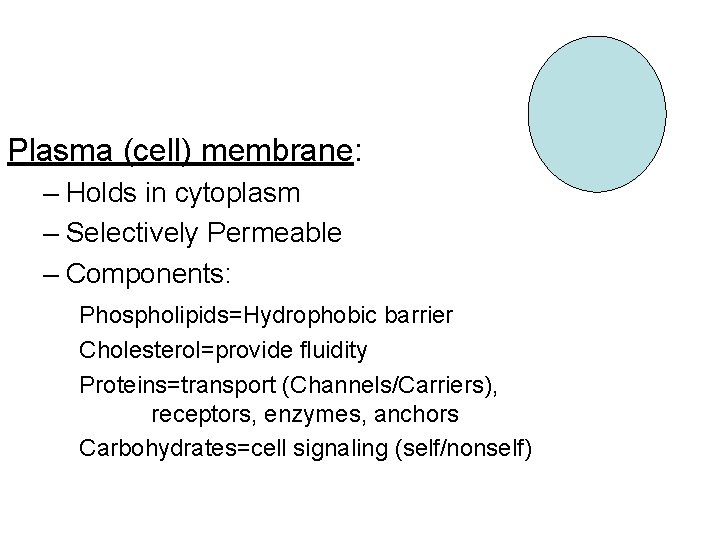 Plasma (cell) membrane:

– Holds in cytoplasm

– Selectively Permeable

– Components:

Phospholipids=Hydrophobic barrier

Cholesterol=provide fluidity

Proteins=transport (Channels/Carriers), receptors, enzymes, anchors

Carbohydrates=cell signaling (self/nonself)